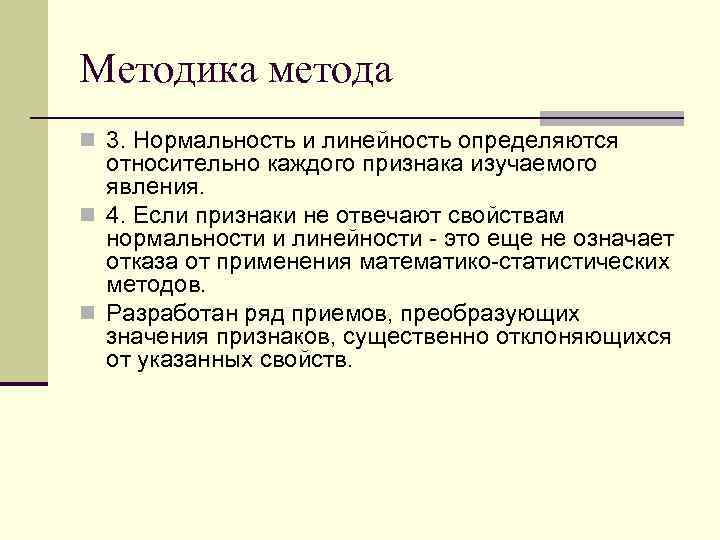 Методика метода

3. Нормальность и линейность определяются относительно каждого признака изучаемого явления.

4. Если признаки не отвечают свойствам нормальности и линейности - это еще не означает отказа от применения математико-статистических методов.

Разработан ряд приемов, преобразующих значения признаков, существенно отклоняющихся от указанных свойств.